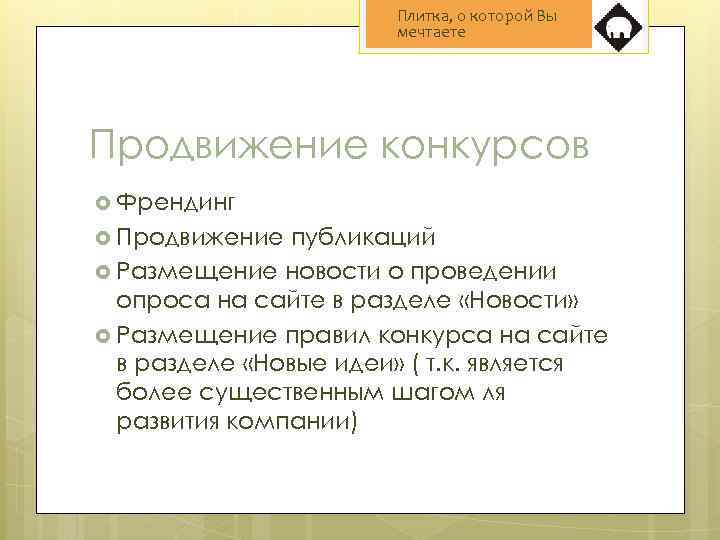 Плитка, о которой Вы мечтаете

Продвижение конкурсов

Френдинг

Продвижение публикаций

Размещение новости о проведении опроса на сайте в разделе «Новости»

Размещение правил конкурса на сайте в разделе «Новые идеи» ( т.к. является более существенным шагом ля развития компании)